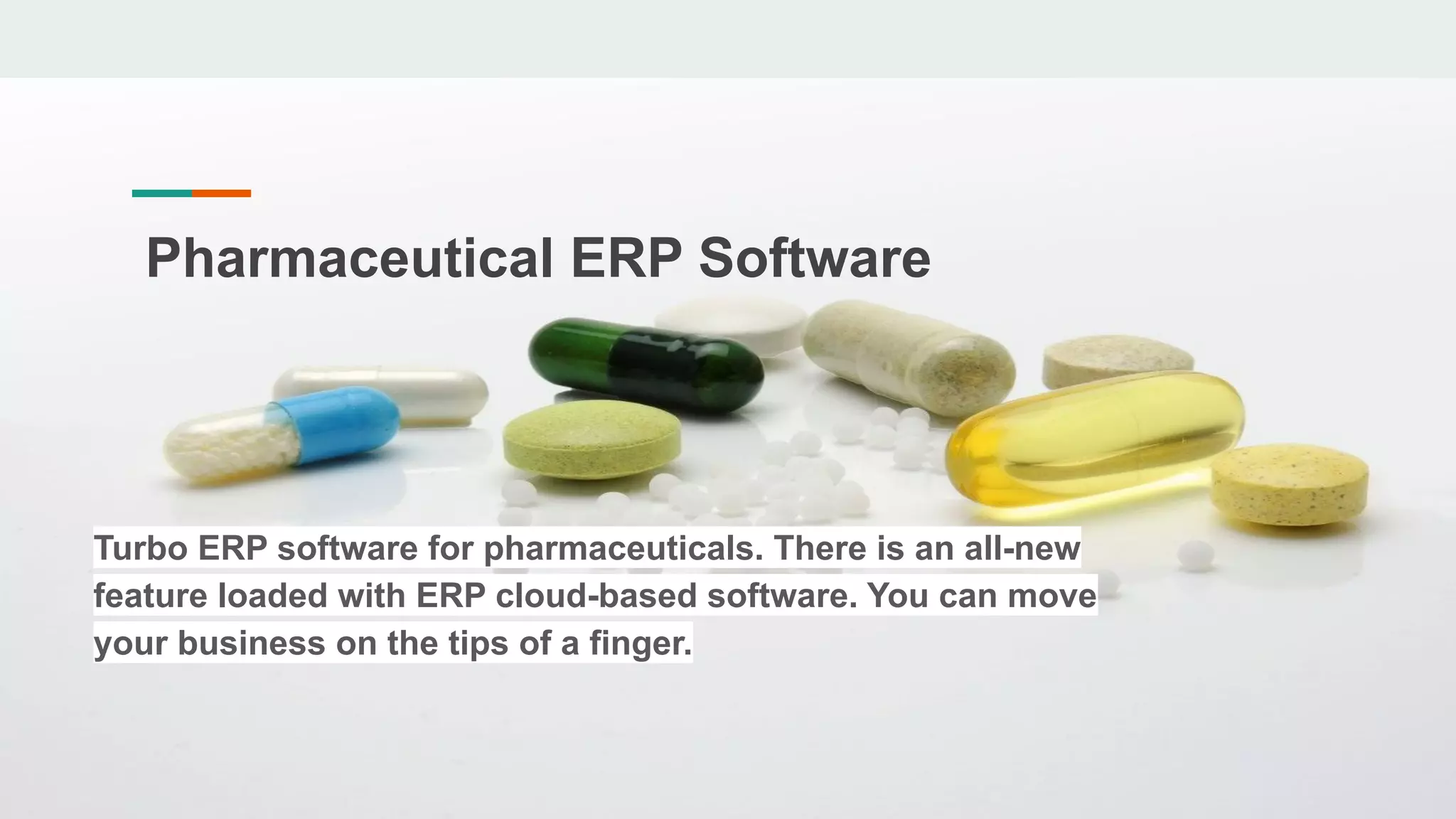 Pharmaceutical ERP Software

Turbo ERP software for pharmaceuticals. There is an all-new feature loaded with ERP cloud-based software. You can move your business on the tips of a finger.